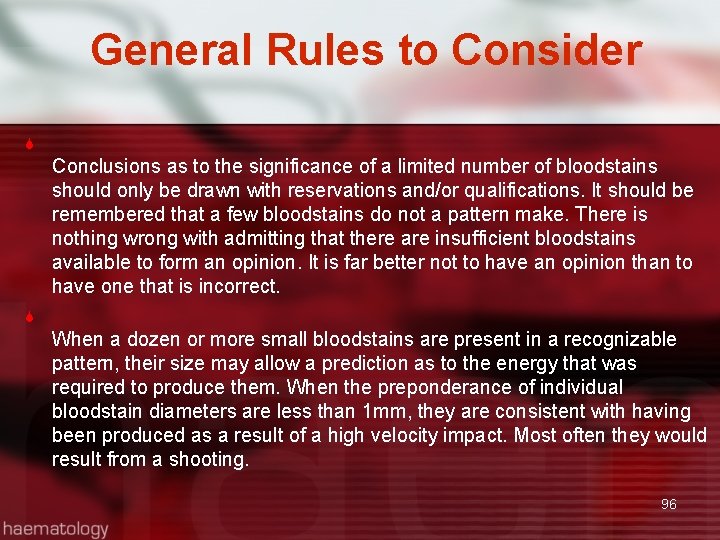 General Rules to Consider

Conclusions as to the significance of a limited number of bloodstains should only be drawn with reservations and/or qualifications. It should be remembered that a few bloodstains do not a pattern make. There is nothing wrong with admitting that there are insufficient bloodstains available to form an opinion. It is far better not to have an opinion than to have one that is incorrect.

When a dozen or more small bloodstains are present in a recognizable pattern, their size may allow a prediction as to the energy that was required to produce them. When the preponderance of individual bloodstain diameters are less than 1mm, they are consistent with having been produced as a result of a high velocity impact. Most often they would result from a shooting.

96

haematology